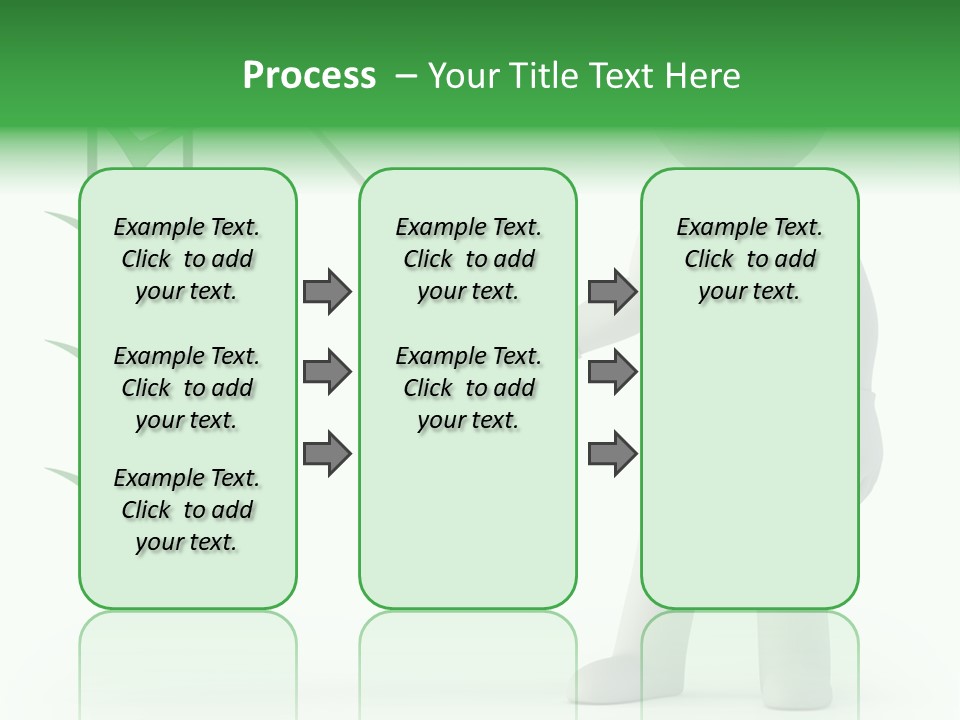 Process – Your Title Text Here

Example Text. Click to add your text.

Example Text. Click to add your text.

Example Text. Click to add your text.

Example Text. Click to add your text.

Example Text. Click to add your text.

Example Text. Click to add your text.